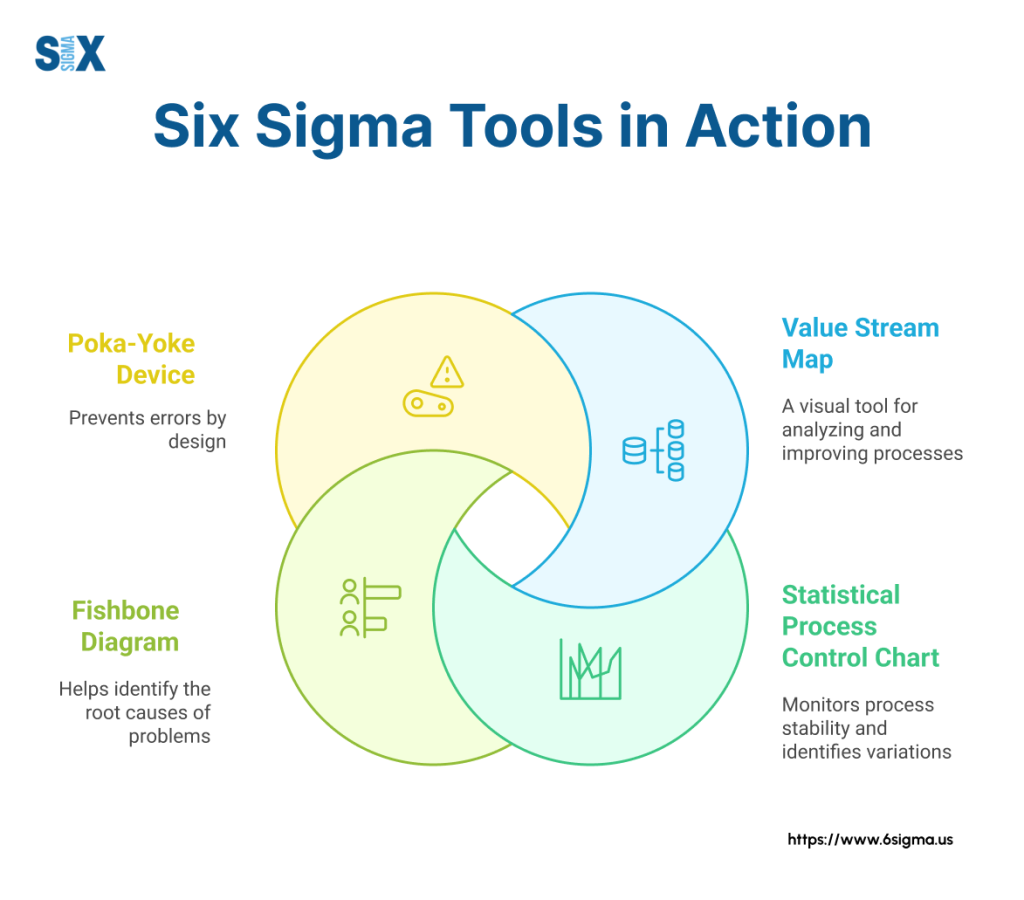 SIX SIGMA

Six Sigma Tools in Action

Poka-Yoke Device

Prevents errors by design

Value Stream Map

A visual tool for analyzing and improving processes

Fishbone Diagram

Helps identify the root causes of problems

Statistical Process Control Chart

Monitors process stability and identifies variations

https://www.6sigma.us